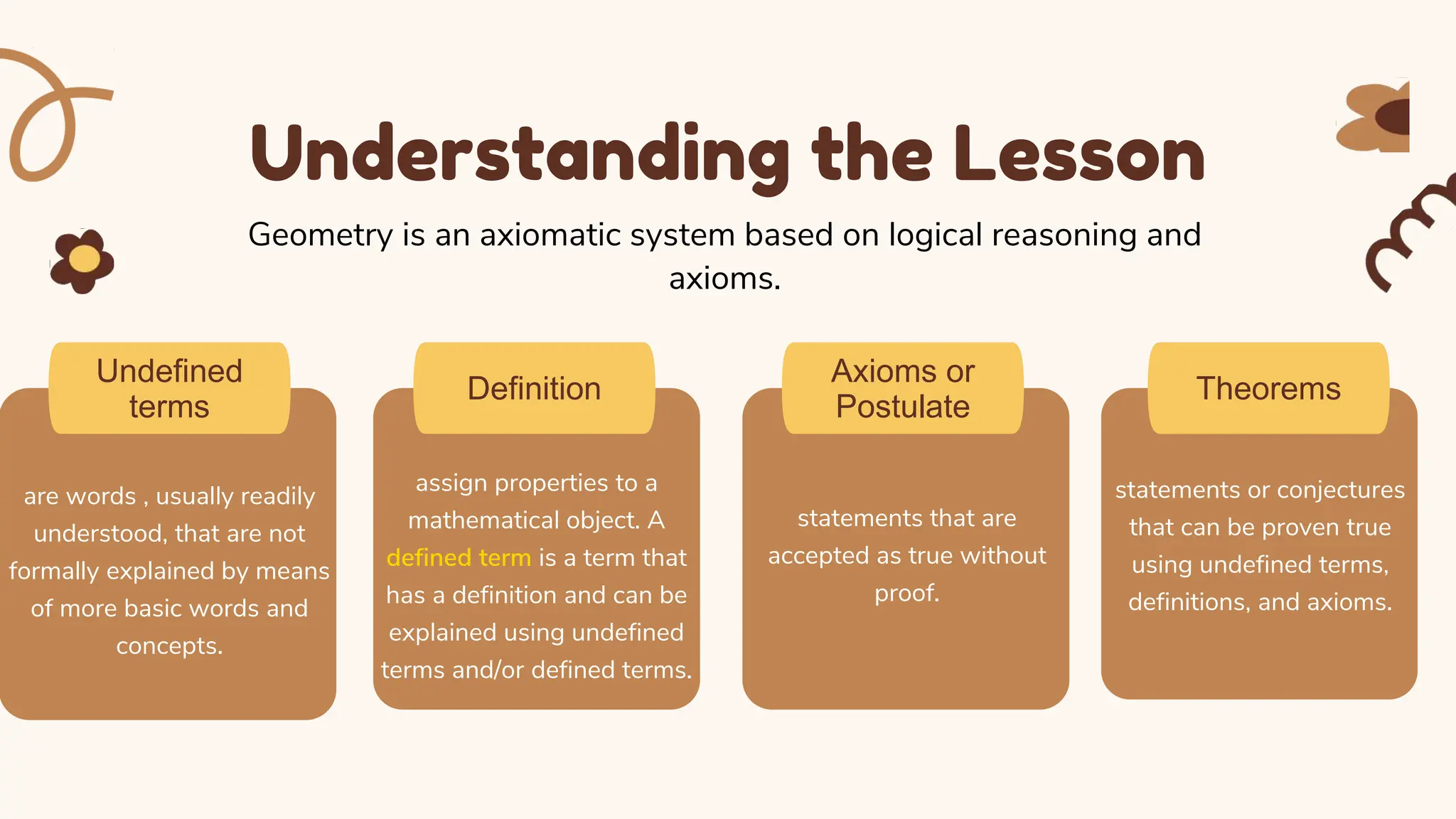 Understanding the Lesson

Geometry is an axiomatic system based on logical reasoning and axioms.

Undefined terms

are words , usually readily understood, that are not formally explained by means of more basic words and concepts.

Definition

assign properties to a mathematical object. A defined term is a term that has a definition and can be explained using undefined terms and/or defined terms.

Axioms or Postulate

statements that are accepted as true without proof.

Theorems

statements or conjectures that can be proven true using undefined terms, definitions, and axioms.